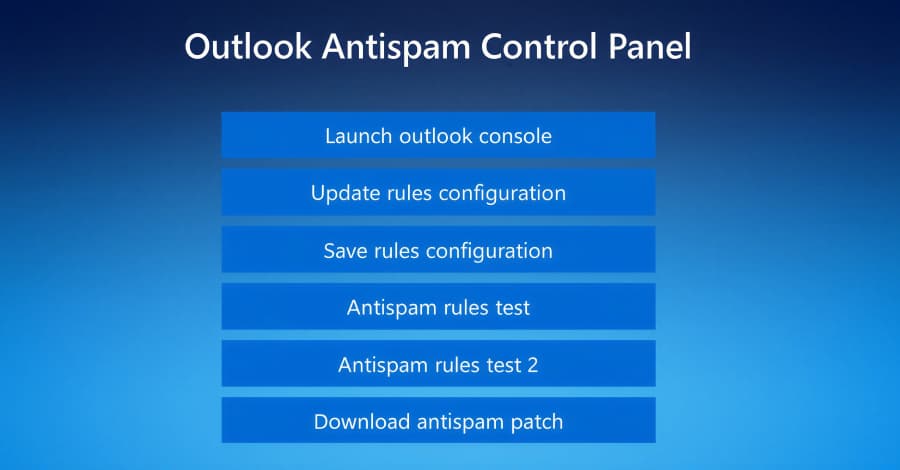 Outlook Antispam Control Panel

Launch outlook console

Update rules configuration

Save rules configuration

Antispam rules test

Antispam rules test 2

Download antispam patch